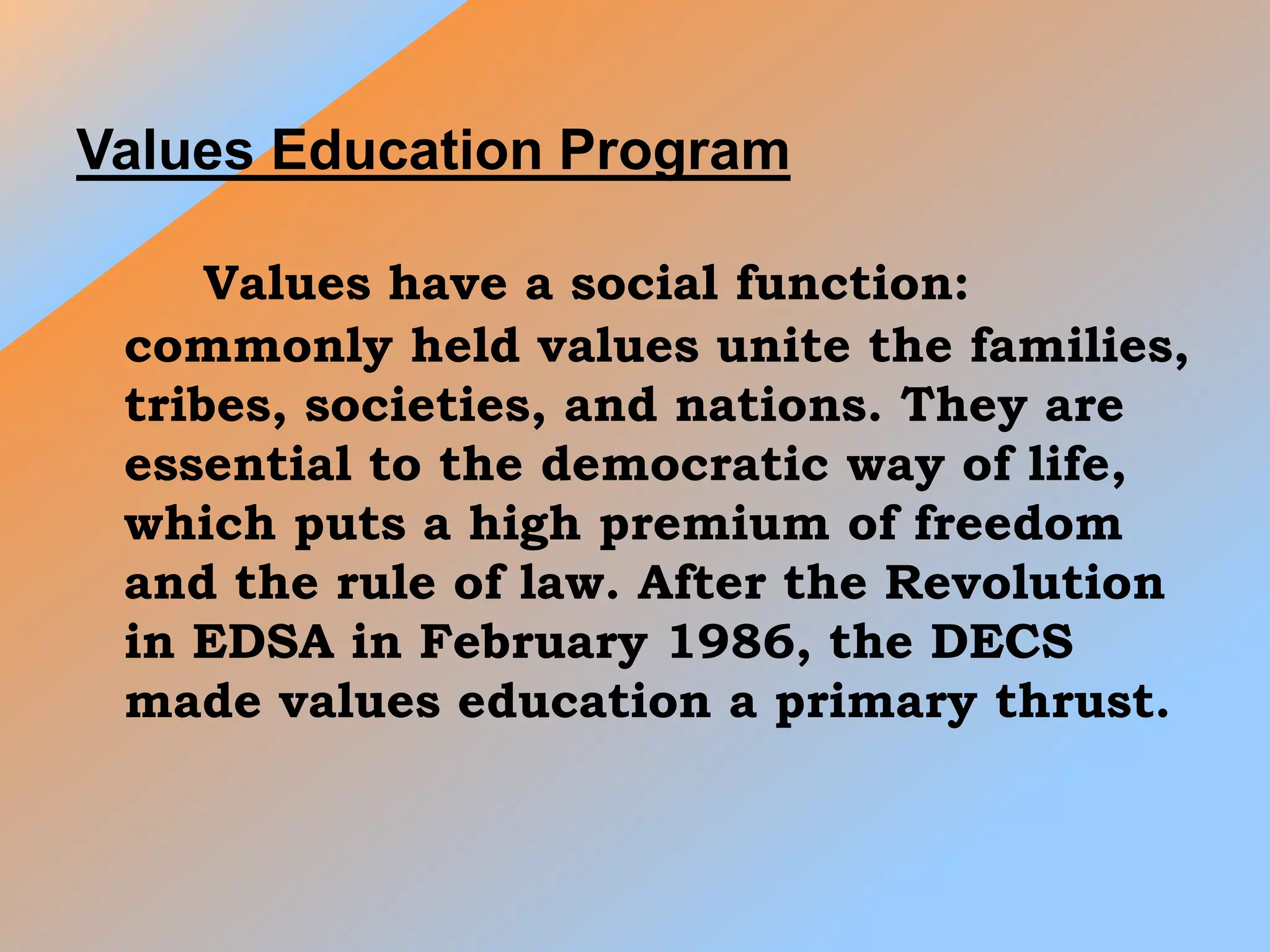 Values Education Program

Values have a social function: commonly held values unite the families, tribes, societies, and nations. They are essential to the democratic way of life, which puts a high premium of freedom and the rule of law. After the Revolution in EDSA in February 1986, the DECS made values education a primary thrust.